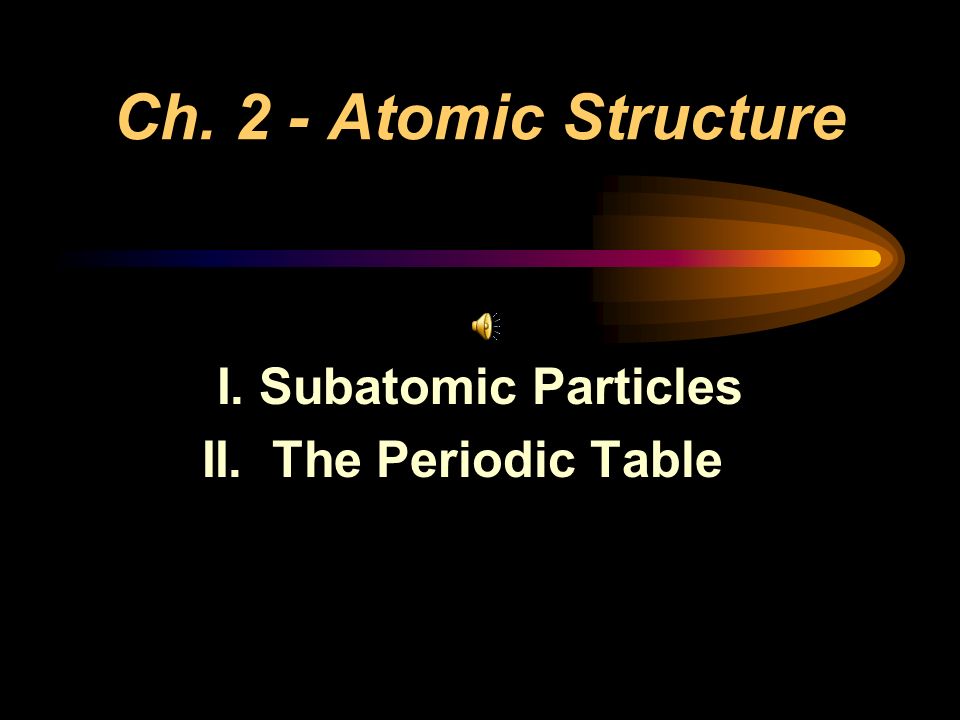 Ch. 2 - Atomic Structure

I. Subatomic Particles
II. The Periodic Table